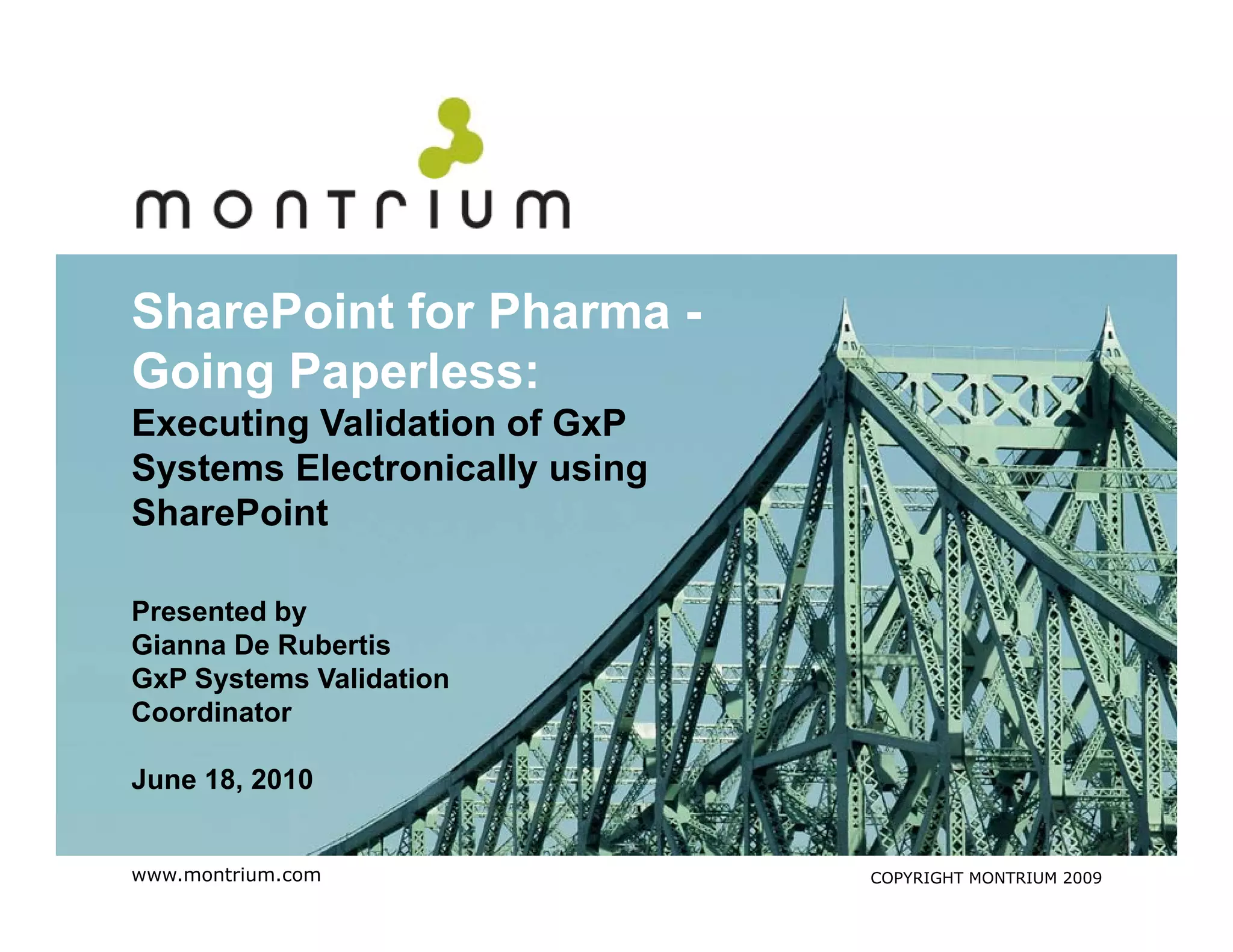 montrium

SharePoint for Pharma - Going Paperless:

Executing Validation of GxP Systems Electronically using SharePoint

Presented by
Gianna De Rubertis
GxP Systems Validation Coordinator

June 18, 2010

www.montrium.com

COPYRIGHT MONTRIUM 2009